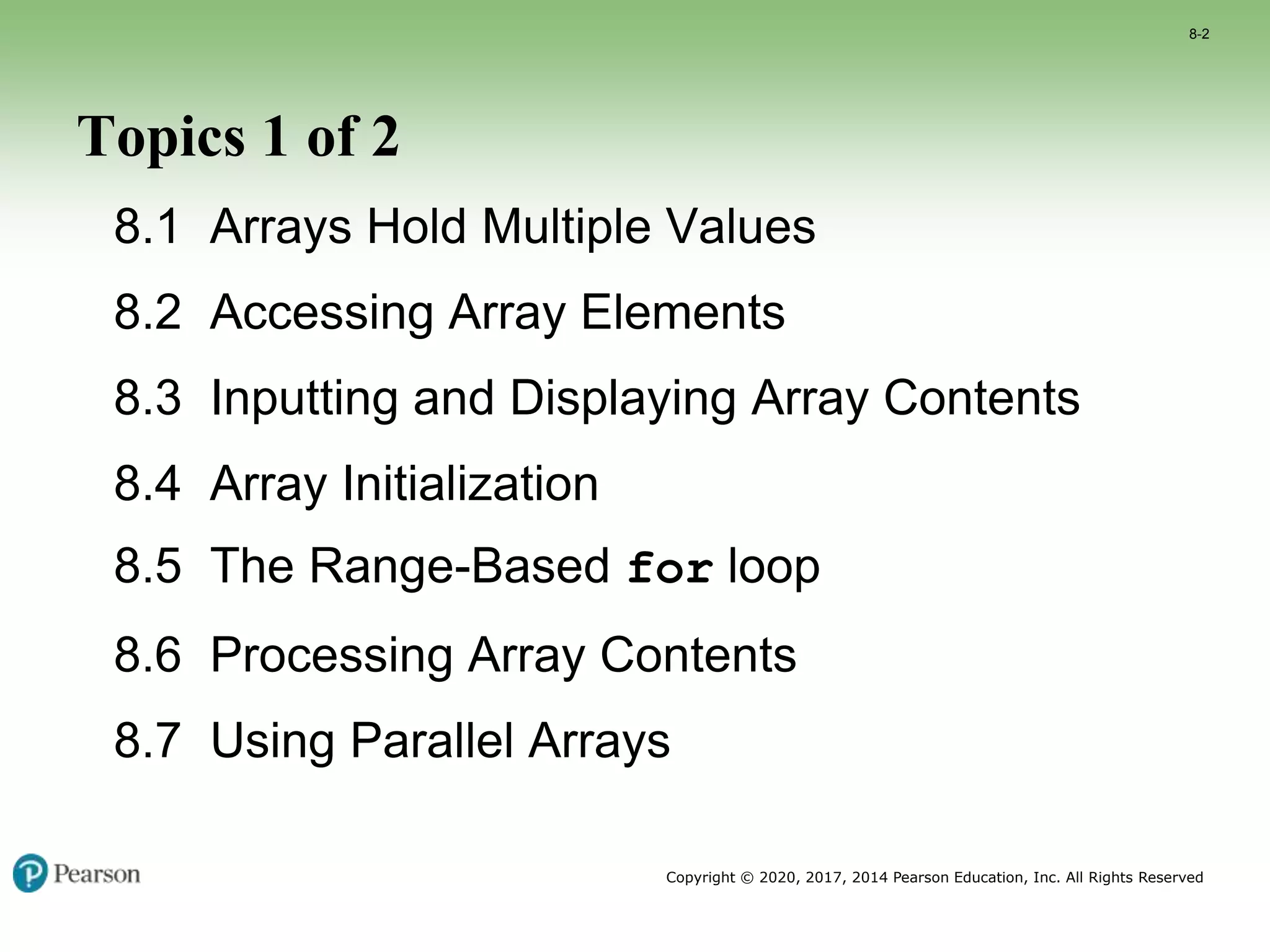 8-2

Topics 1 of 2

8.1 Arrays Hold Multiple Values

8.2 Accessing Array Elements

8.3 Inputting and Displaying Array Contents

8.4 Array Initialization

8.5 The Range-Based for loop

8.6 Processing Array Contents

8.7 Using Parallel Arrays

Pearson

Copyright © 2020, 2017, 2014 Pearson Education, Inc. All Rights Reserved